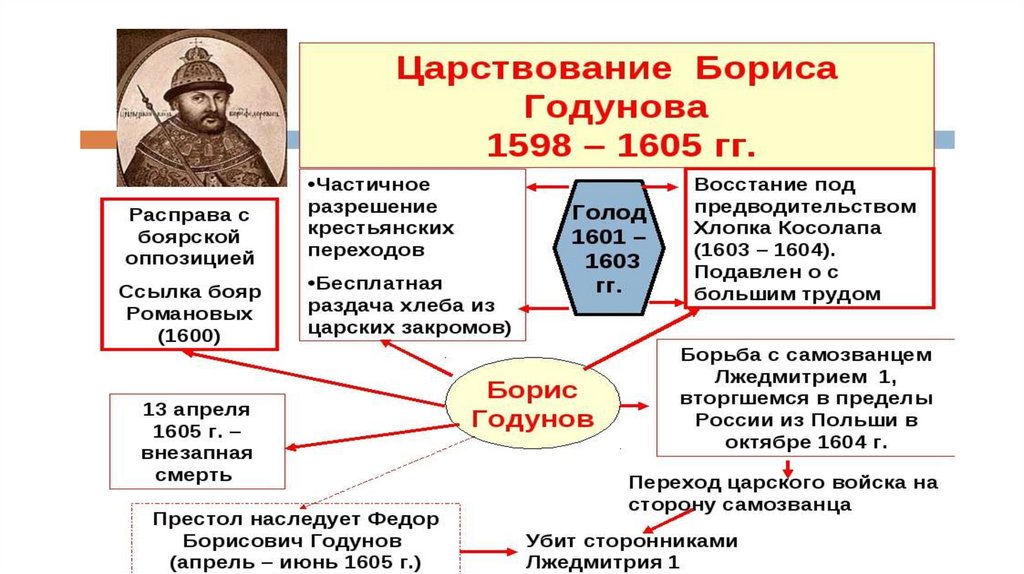 Царствование Бориса Годунова
1598 – 1605 гг.

Расправа с боярской оппозицией

Ссылка бояр Романовых (1600)

•Частичное разрешение крестьянских переходов

•Бесплатная раздача хлеба из царских закромов)

Голод 1601 – 1603 гг.

Восстание под предводительством Хлопка Косолапа (1603 – 1604). Подавлен о с большим трудом

Борис Годунов

13 апреля 1605 г. – внезапная смерть

Борьба с самозванцем Лжедмитрием 1, вторгшемся в пределы России из Польши в октябре 1604 г.

Переход царского войска на сторону самозванца

Престол наследует Федор Борисович Годунов (апрель – июнь 1605 г.)

Убит сторонниками Лжедмитрия 1